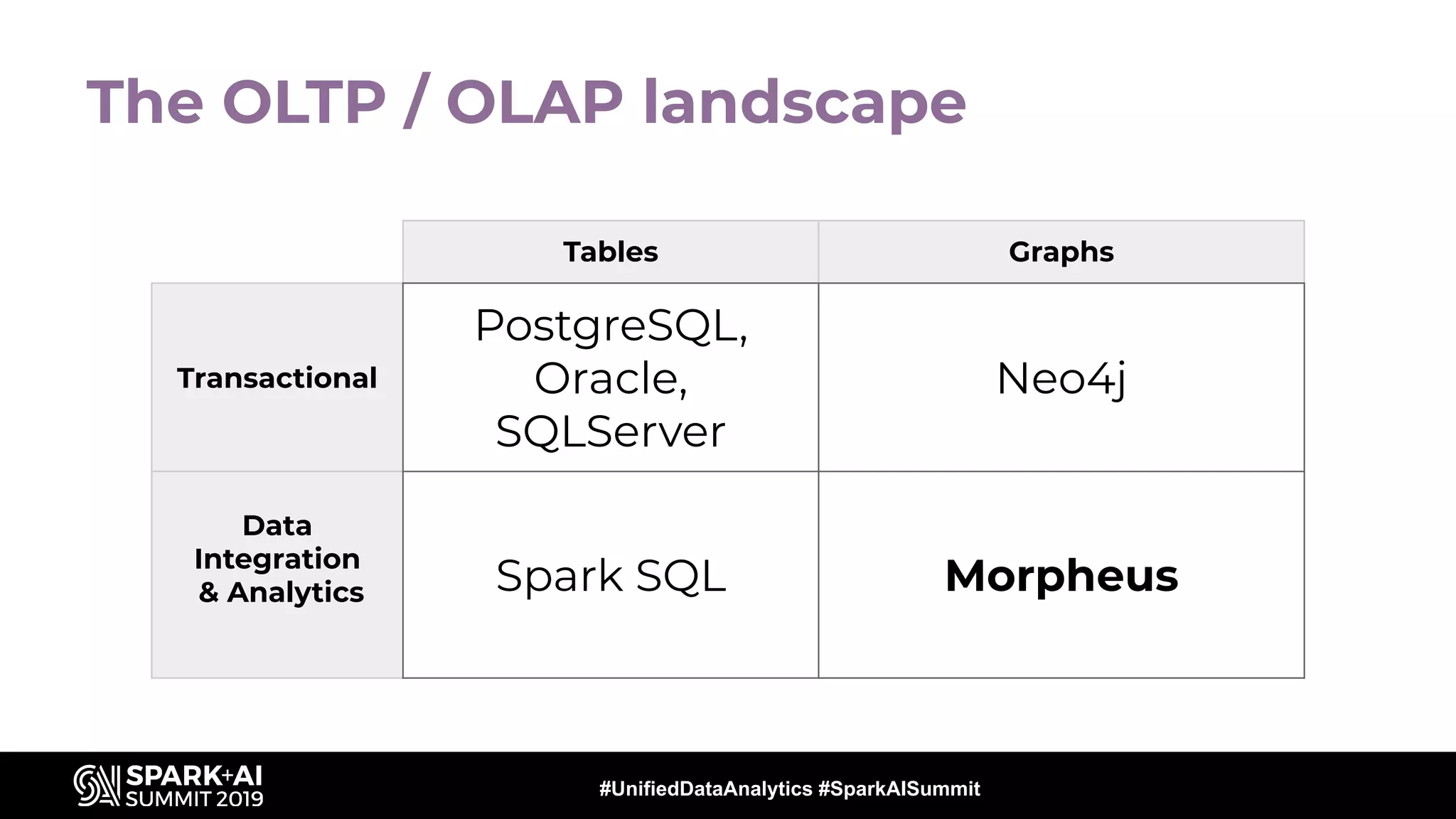 The OLTP / OLAP landscape

|  | Tables | Graphs |
|---|---|---|
| Transactional | PostgreSQL, Oracle, SQLServer | Neo4j |
| Data Integration & Analytics | Spark SQL | Morpheus |

SPARK+AI SUMMIT 2019

#UnifiedDataAnalytics #SparkAISummit